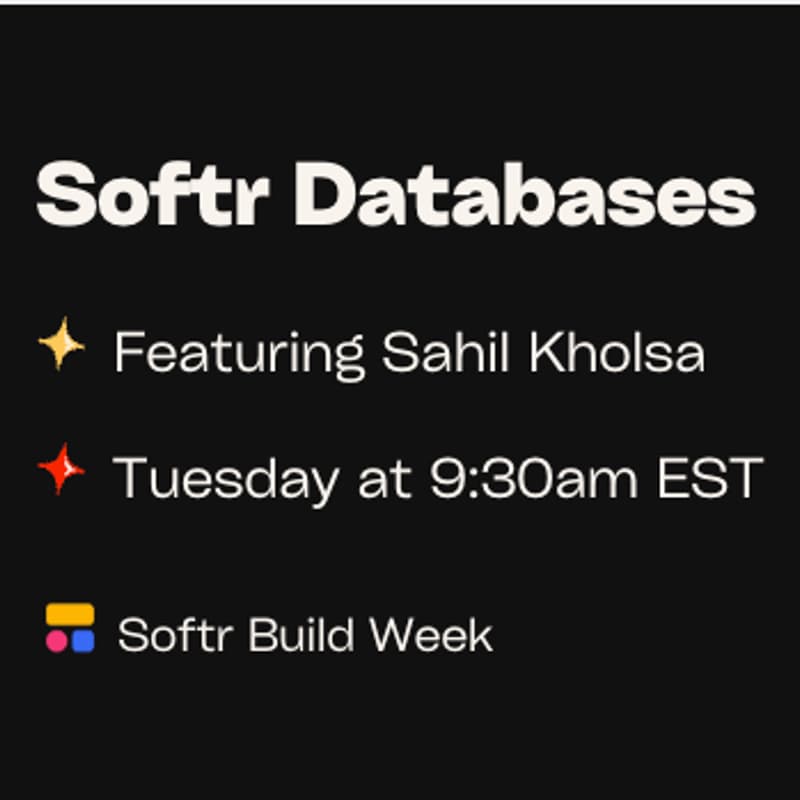 Softr Databases

Featuring Sahil Kholsa

Tuesday at 9:30am EST

Softr Build Week